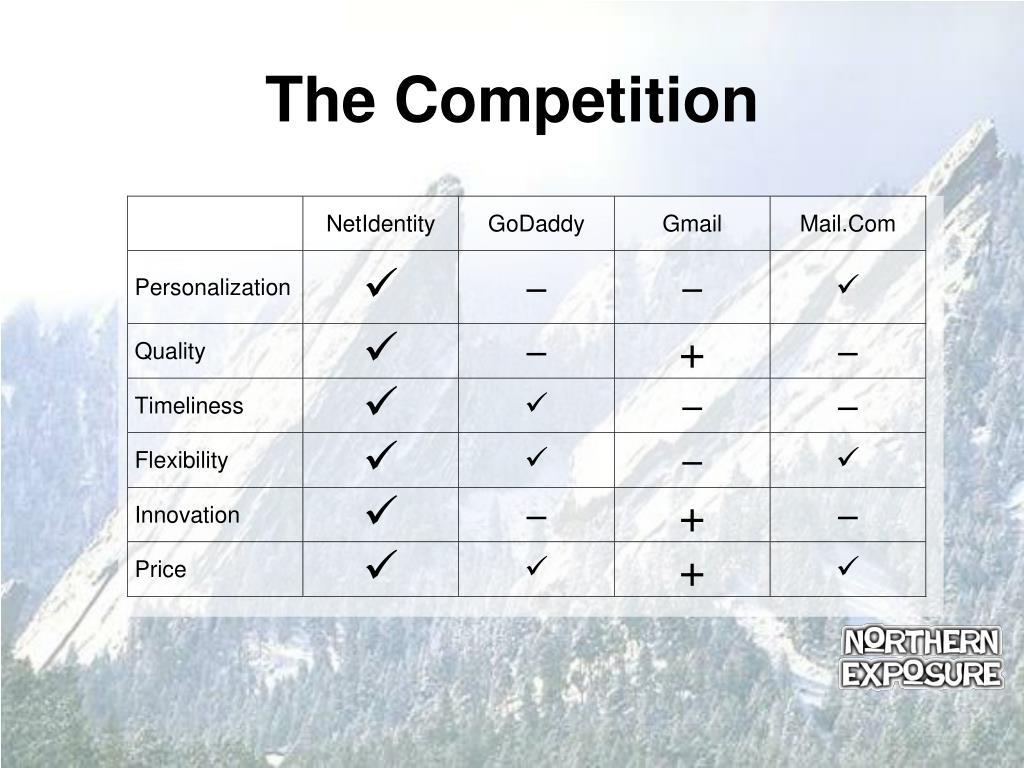 The Competition

| | NetIdentity | GoDaddy | Gmail | Mail.Com |
|---|---|---|---|---|
| Personalization | ✓ | – | – | ✓ |
| Quality | ✓ | – | + | – |
| Timeliness | ✓ | ✓ | – | – |
| Flexibility | ✓ | ✓ | – | ✓ |
| Innovation | ✓ | – | + | – |
| Price | ✓ | ✓ | + | ✓ |

NORTHERN EXPOSURE